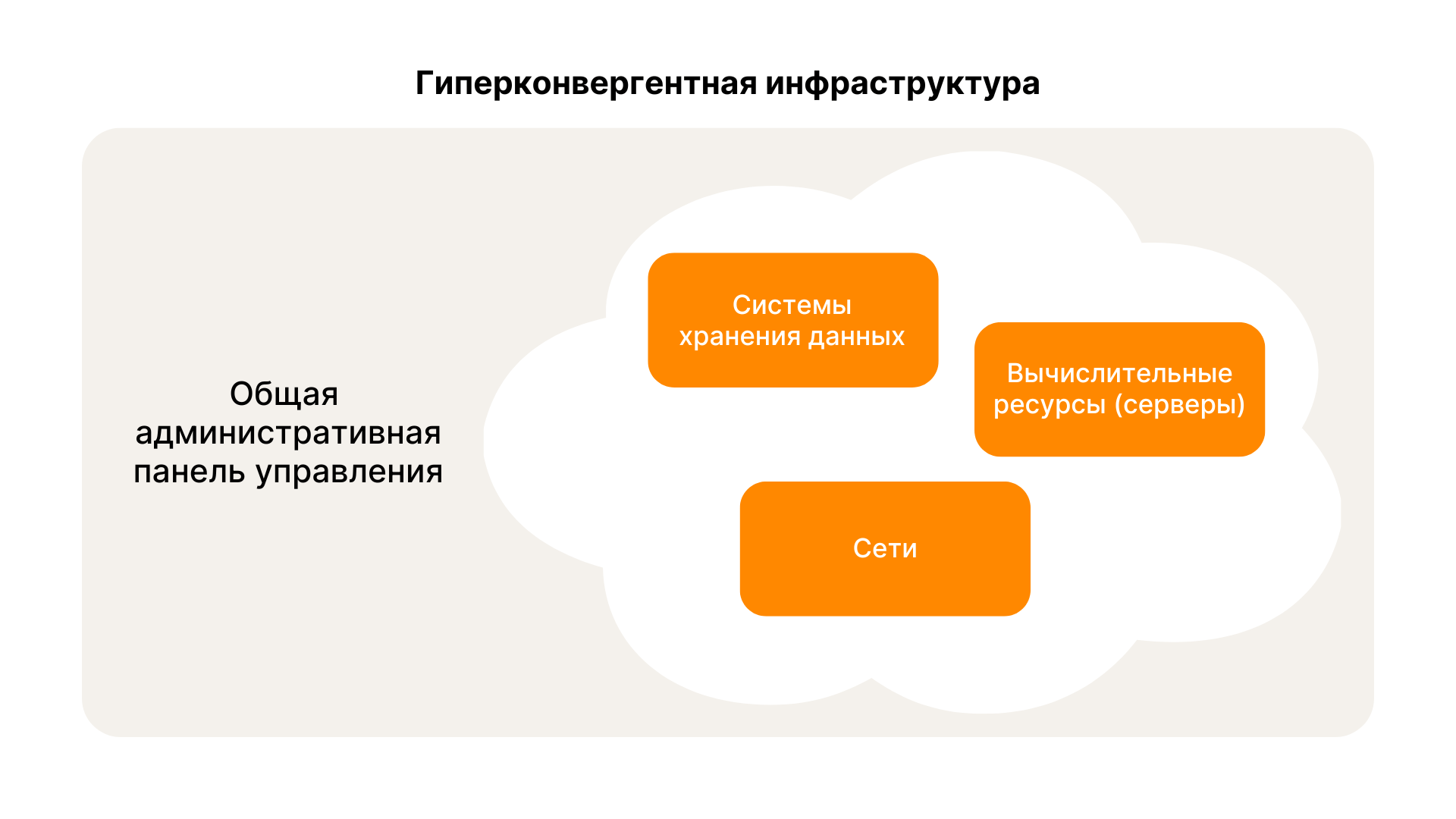 Гиперконвергентная инфраструктура

Общая административная панель управления

Системы хранения данных

Вычислительные ресурсы (серверы)

Сети